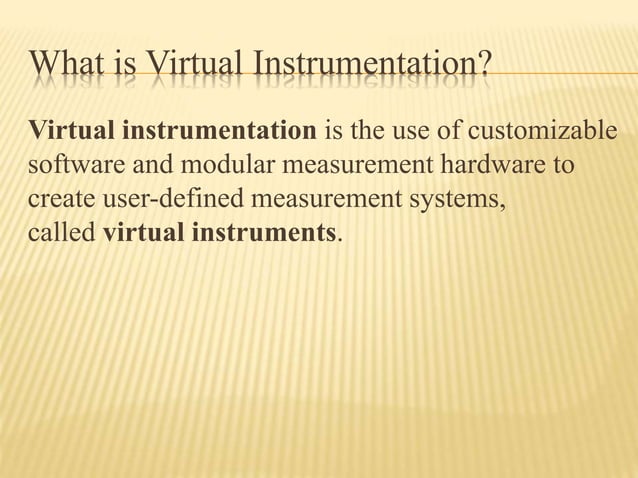 What is Virtual Instrumentation?

Virtual instrumentation is the use of customizable software and modular measurement hardware to create user-defined measurement systems, called virtual instruments.